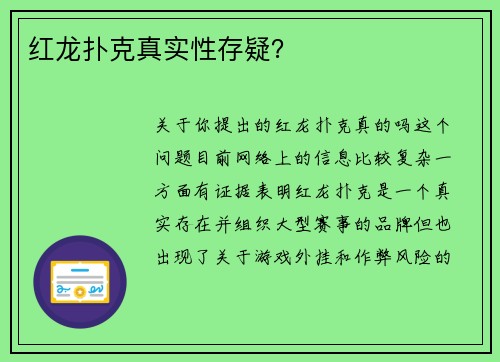 红龙扑克真实性存疑?

关于你提出的红龙扑克真的吗这个问题目前网络上的信息比较复杂一方面有证据表明红龙扑克是一个真实存在并组织大型赛事的品牌但也出现了关于游戏外挂和作弊风险的